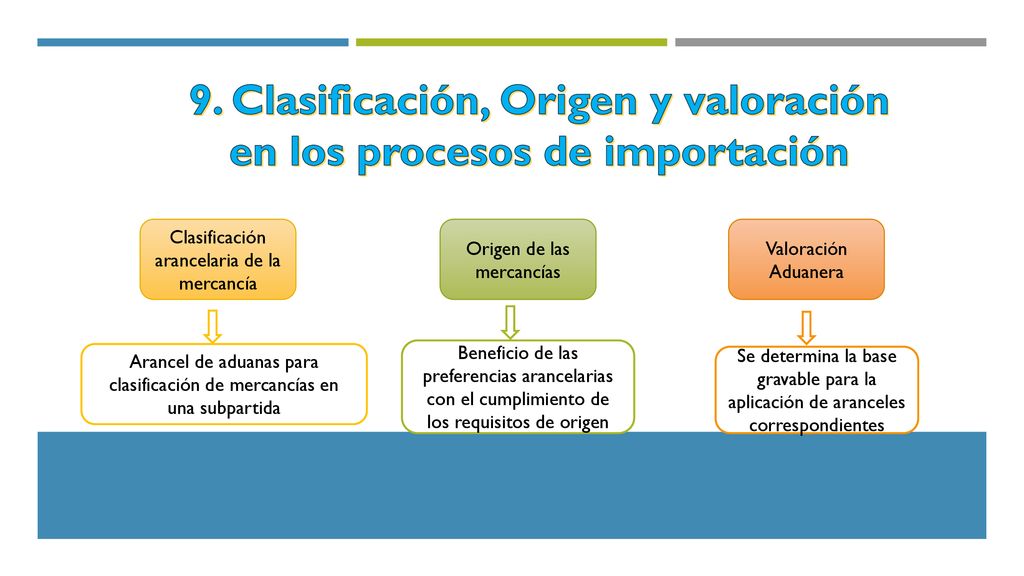 9. Clasificación, Origen y valoración en los procesos de importación

Clasificación arancelaria de la mercancía

Arancel de aduanas para clasificación de mercancías en una subpartida

Origen de las mercancías

Beneficio de las preferencias arancelarias con el cumplimiento de los requisitos de origen

Valoración Aduanera

Se determina la base gravable para la aplicación de aranceles correspondientes